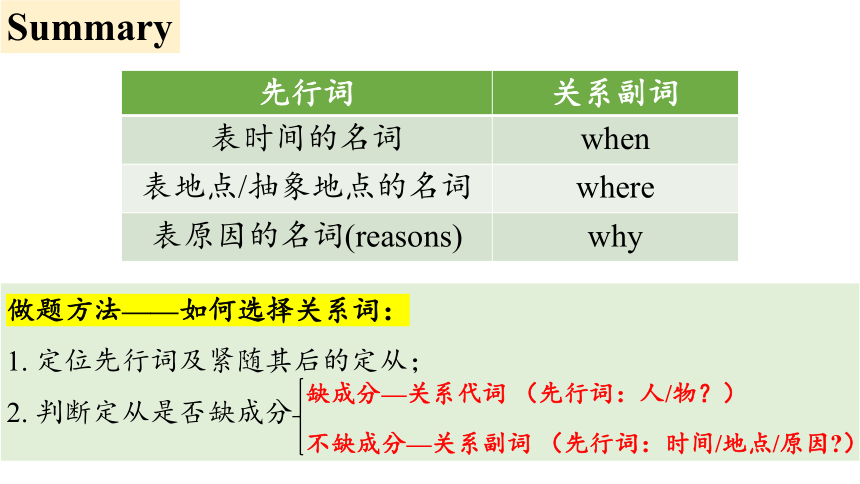 Summary

| 先行词 | 关系副词 |
|---|---|
| 表时间的名词 | when |
| 表地点/抽象地点的名词 | where |
| 表原因的名词(reasons) | why |

做题方法——如何选择关系词：

1. 定位先行词及紧随其后的定从；

2. 判断定从是否缺成分

缺成分—关系代词 （先行词：人/物？）

不缺成分—关系副词 （先行词：时间/地点/原因?）